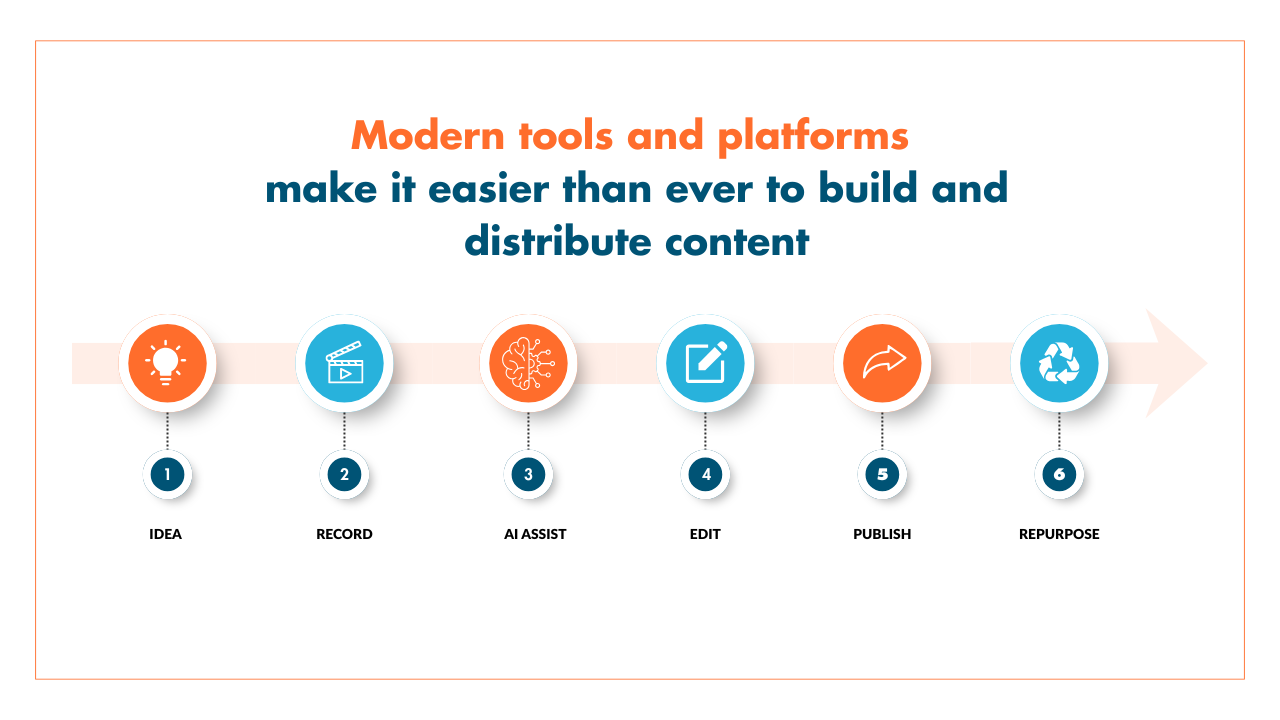 Modern tools and platforms
make it easier than ever to build and distribute content

1
IDEA

2
RECORD

3
AI ASSIST

4
EDIT

5
PUBLISH

6
REPURPOSE